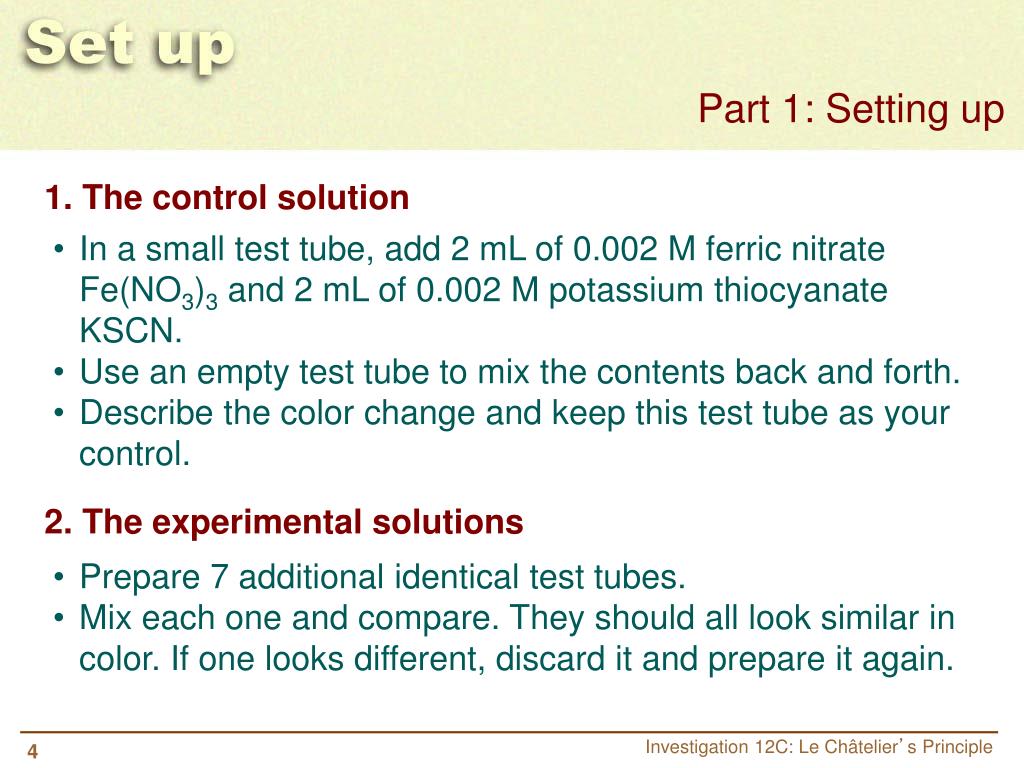 Set up

Part 1: Setting up

1. The control solution

• In a small test tube, add 2 mL of 0.002 M ferric nitrate $Fe(NO_3)_3$ and 2 mL of 0.002 M potassium thiocyanate KSCN.
• Use an empty test tube to mix the contents back and forth.
• Describe the color change and keep this test tube as your control.

2. The experimental solutions

• Prepare 7 additional identical test tubes.
• Mix each one and compare. They should all look similar in color. If one looks different, discard it and prepare it again.

4

Investigation 12C: Le Châtelier's Principle